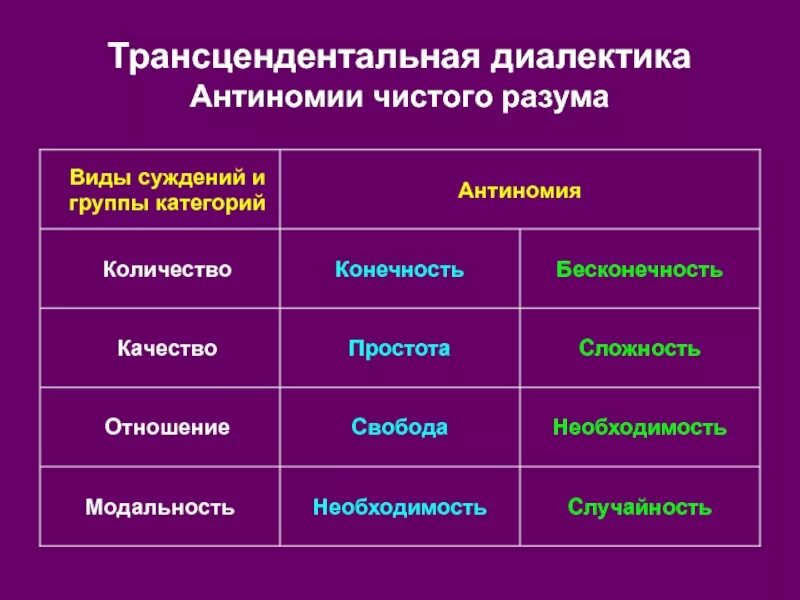 Трансцендентальная диалектика
Антиномии чистого разума

| Виды суждений и группы категорий | Антиномия | |
|---|---|---|
| Количество | Конечность | Бесконечность |
| Качество | Простота | Сложность |
| Отношение | Свобода | Необходимость |
| Модальность | Необходимость | Случайность |